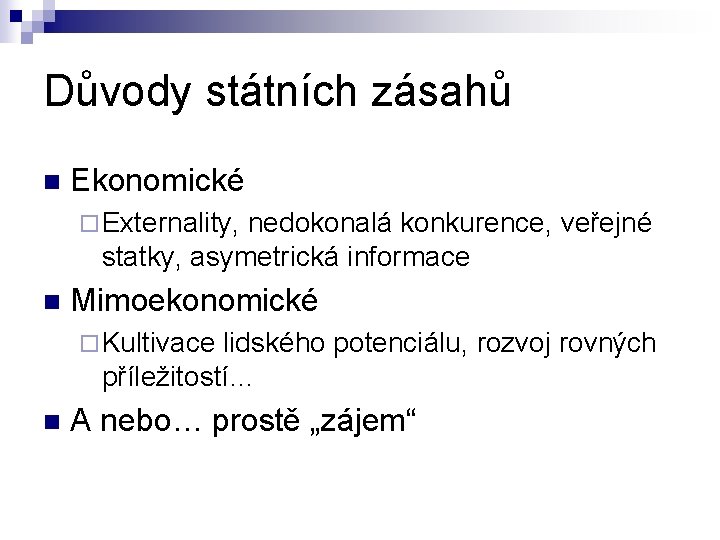 Důvody státních zásahů

Ekonomické

Externality, nedokonalá konkurence, veřejné statky, asymetrická informace

Mimoekonomické

Kultivace lidského potenciálu, rozvoj rovných příležitostí…

A nebo… prostě „zájem“